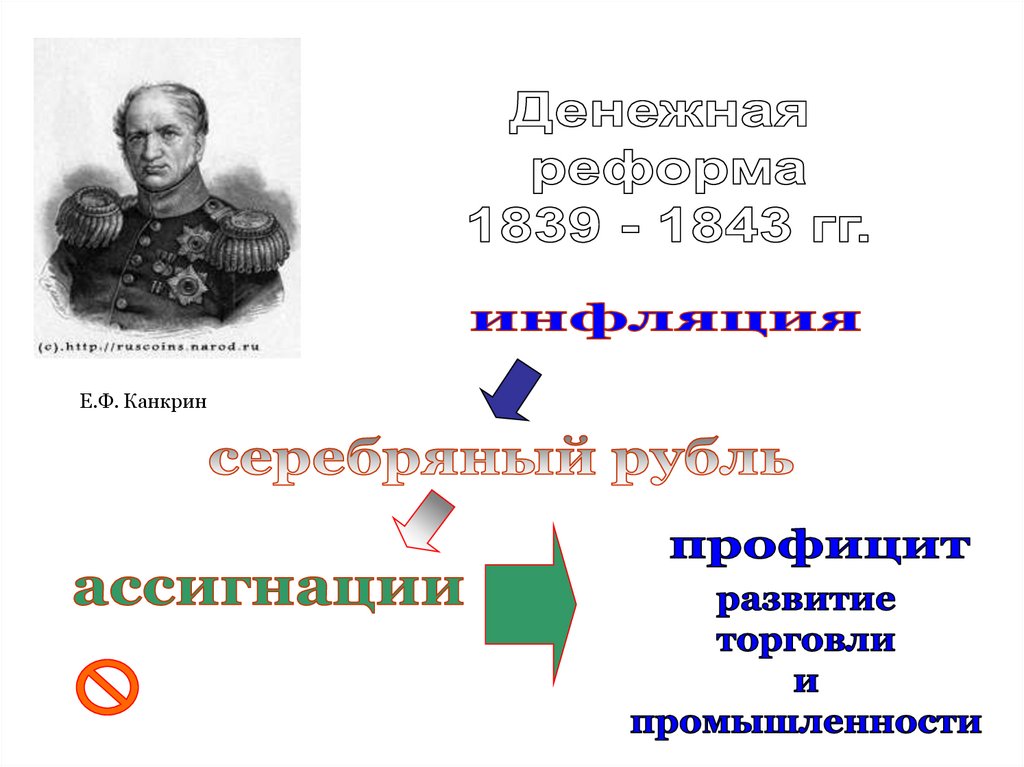 (c).http://ruscoins.narod.ru

Е.Ф. Канкрин

Денежная реформа 1839 - 1843 гг.

инфляция

серебряный рубль

ассигнации

профицит

развитие торговли и промышленности